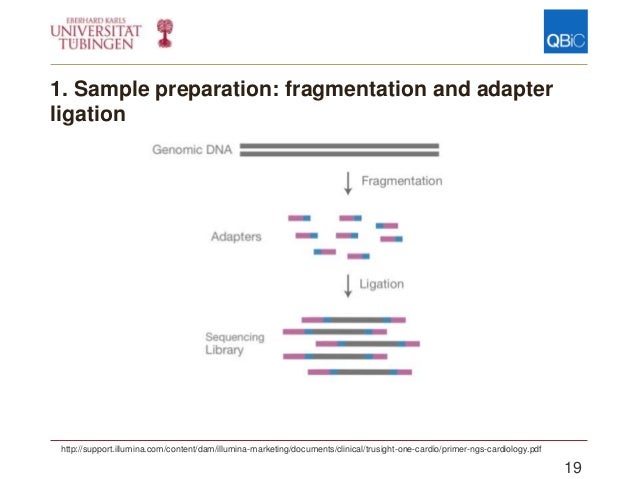 EBERHARD KARLS
UNIVERSITÄT
TÜBINGEN

QBiC

1. Sample preparation: fragmentation and adapter ligation

Genomic DNA

Fragmentation

Adapters

Ligation

Sequencing Library

http://support.illumina.com/content/dam/illumina-marketing/documents/clinical/trusight-one-cardio/primer-ngs-cardiology.pdf

19